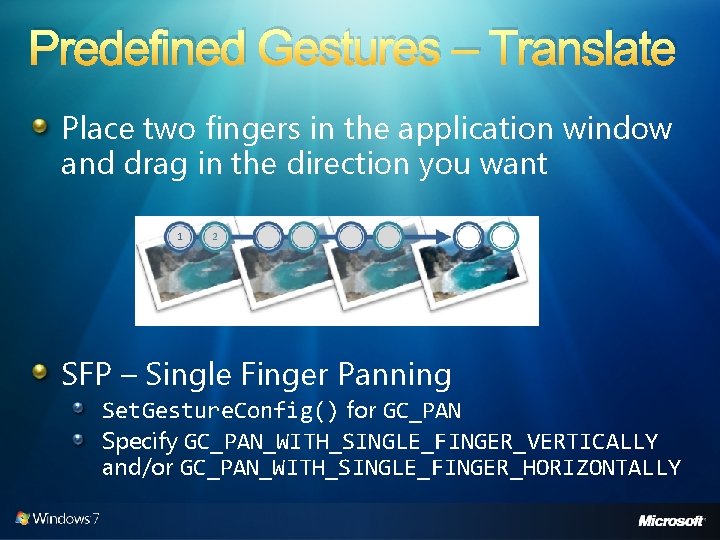 Predefined Gestures – Translate

Place two fingers in the application window and drag in the direction you want

1 2

SFP – Single Finger Panning

SetGestureConfig() for GC_PAN

Specify GC_PAN_WITH_SINGLE_FINGER_VERTICALLY and/or GC_PAN_WITH_SINGLE_FINGER_HORIZONTALLY

Windows 7

Microsoft